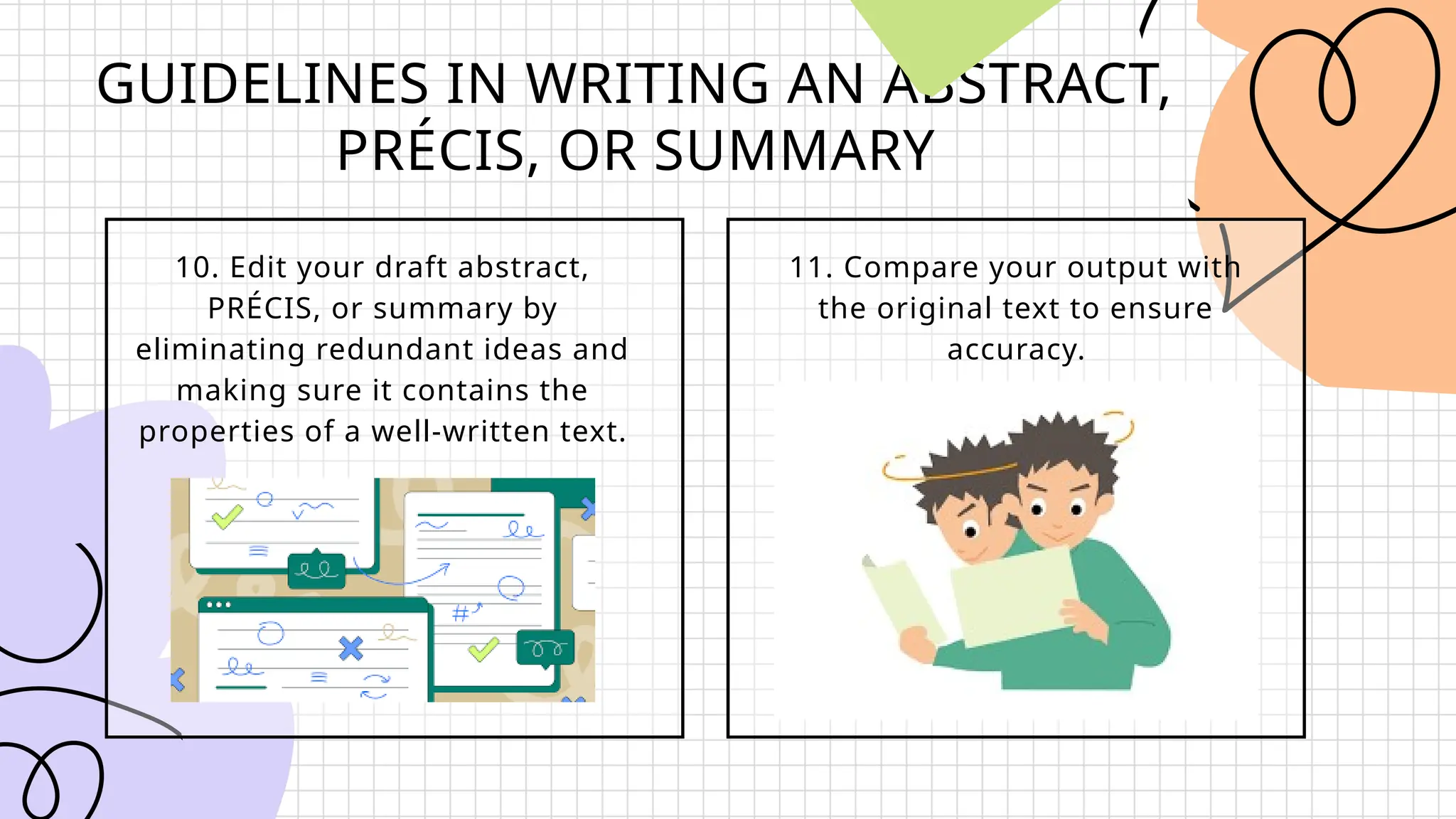 GUIDELINES IN WRITING AN ABSTRACT, PRÉCIS, OR SUMMARY

10. Edit your draft abstract, PRÉCIS, or summary by eliminating redundant ideas and making sure it contains the properties of a well-written text.

11. Compare your output with the original text to ensure accuracy.